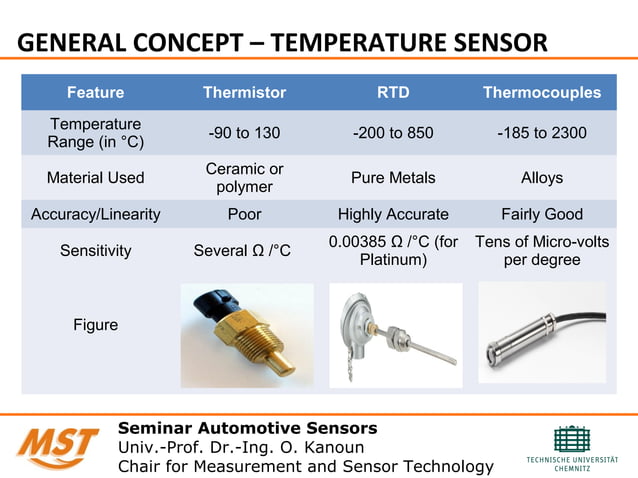 GENERAL CONCEPT – TEMPERATURE SENSOR

| Feature | Thermistor | RTD | Thermocouples |
|---|---|---|---|
| Temperature Range (in °C) | -90 to 130 | -200 to 850 | -185 to 2300 |
| Material Used | Ceramic or polymer | Pure Metals | Alloys |
| Accuracy/Linearity | Poor | Highly Accurate | Fairly Good |
| Sensitivity | Several Ω /°C | 0.00385 Ω /°C (for Platinum) | Tens of Micro-volts per degree |
| Figure | | | |

MST

Seminar Automotive Sensors
Univ.-Prof. Dr.-Ing. O. Kanoun
Chair for Measurement and Sensor Technology

TECHNISCHE UNIVERSITÄT CHEMNITZ